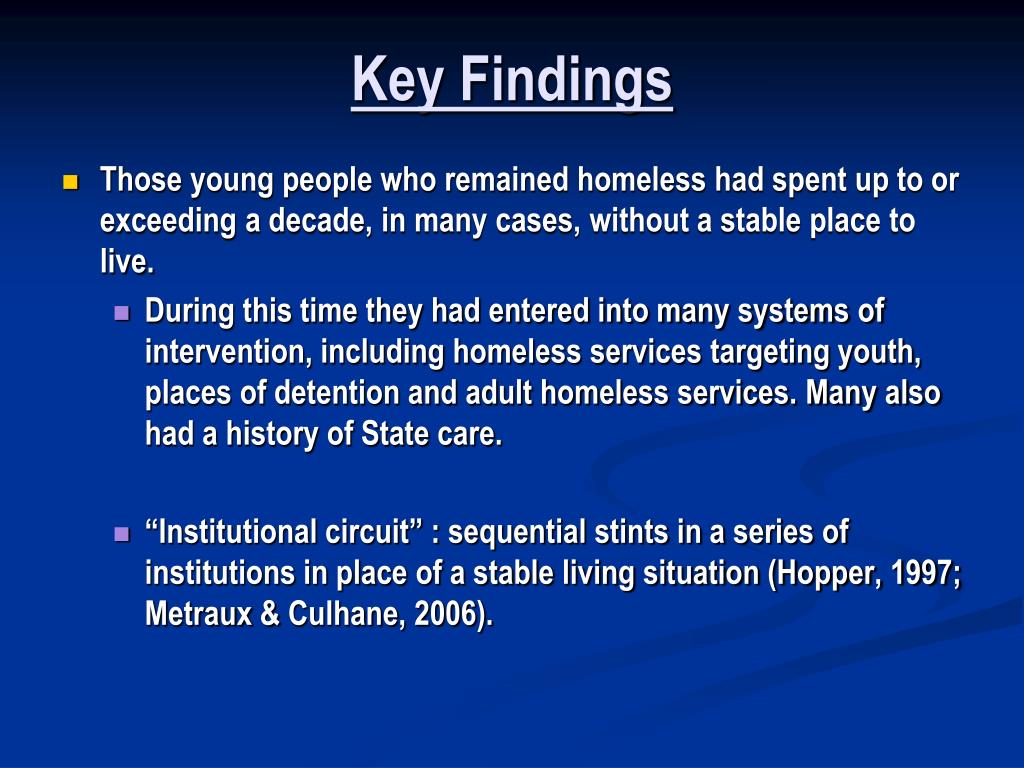 Key Findings

Those young people who remained homeless had spent up to or exceeding a decade, in many cases, without a stable place to live.

During this time they had entered into many systems of intervention, including homeless services targeting youth, places of detention and adult homeless services. Many also had a history of State care.

“Institutional circuit” : sequential stints in a series of institutions in place of a stable living situation (Hopper, 1997; Metraux & Culhane, 2006).